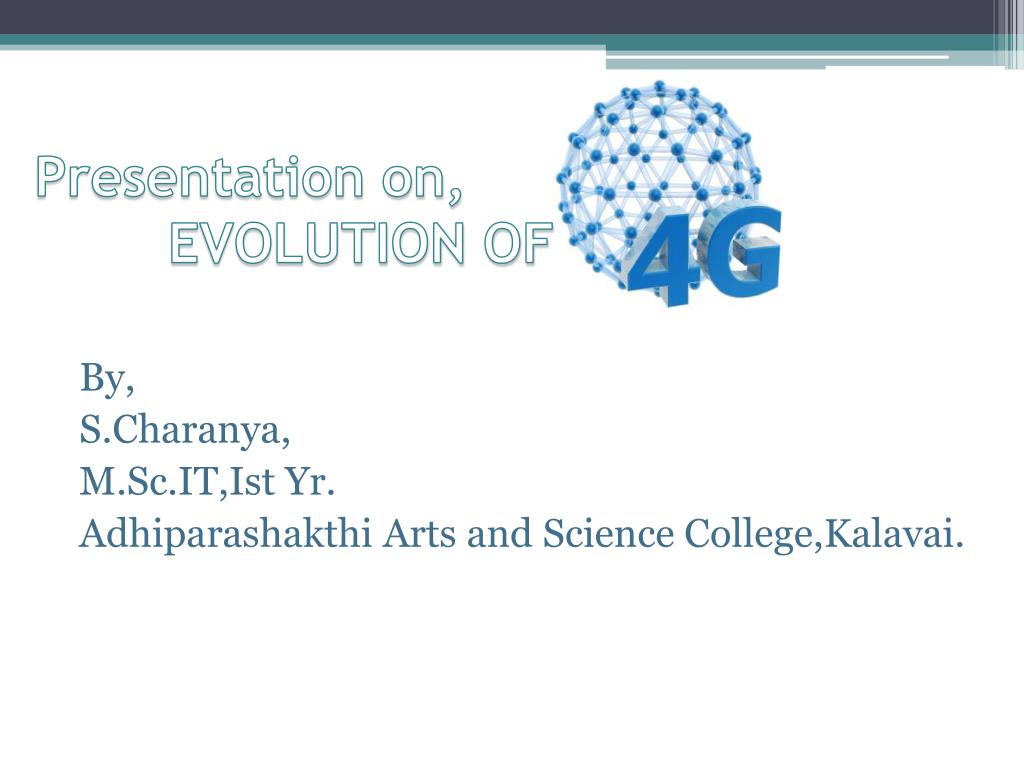 Presentation on,
EVOLUTION OF 4G

By,
S.Charanya,
M.Sc.IT,Ist Yr.
Adhiparashakthi Arts and Science College,Kalavai.